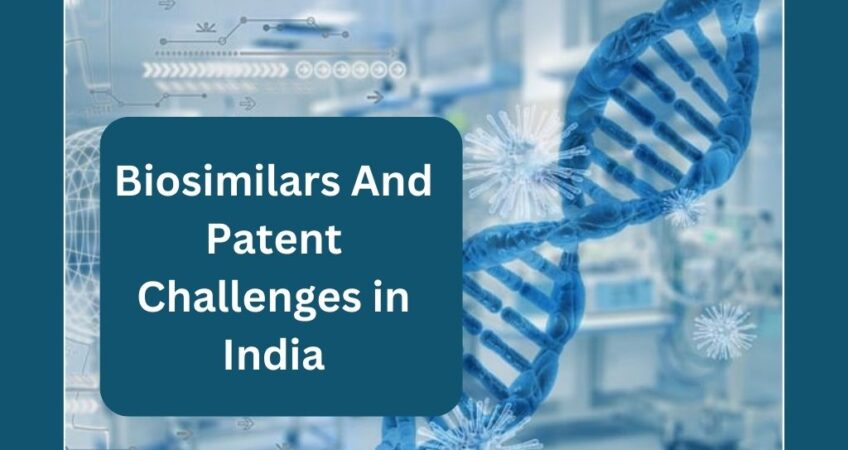 Biosimilars And Patent Challenges in India